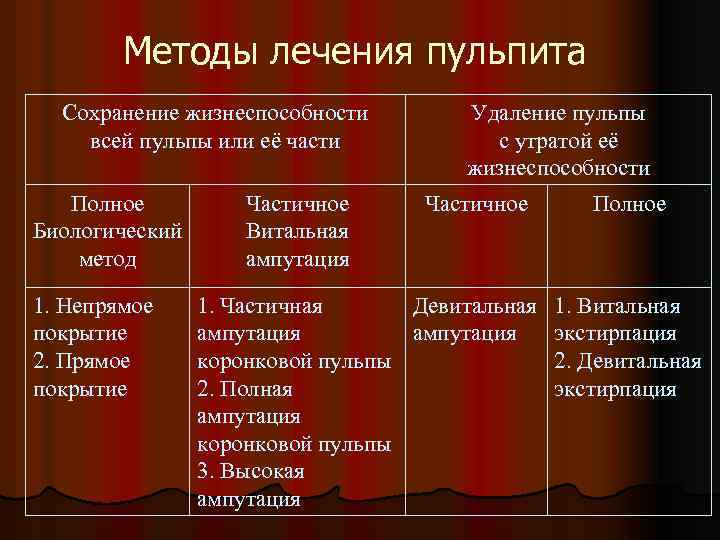 Методы лечения пульпита

| Сохранение жизнеспособности всей пульпы или её части | | Удаление пульпы с утратой её жизнеспособности | |
|---|---|---|---|
| Полное Биологический метод | Частичное Витальная ампутация | Частичное | Полное |
| 1. Непрямое покрытие 2. Прямое покрытие | 1. Частичная ампутация коронковой пульпы 2. Полная ампутация коронковой пульпы 3. Высокая ампутация | Девитальная ампутация | 1. Витальная экстирпация 2. Девитальная экстирпация |